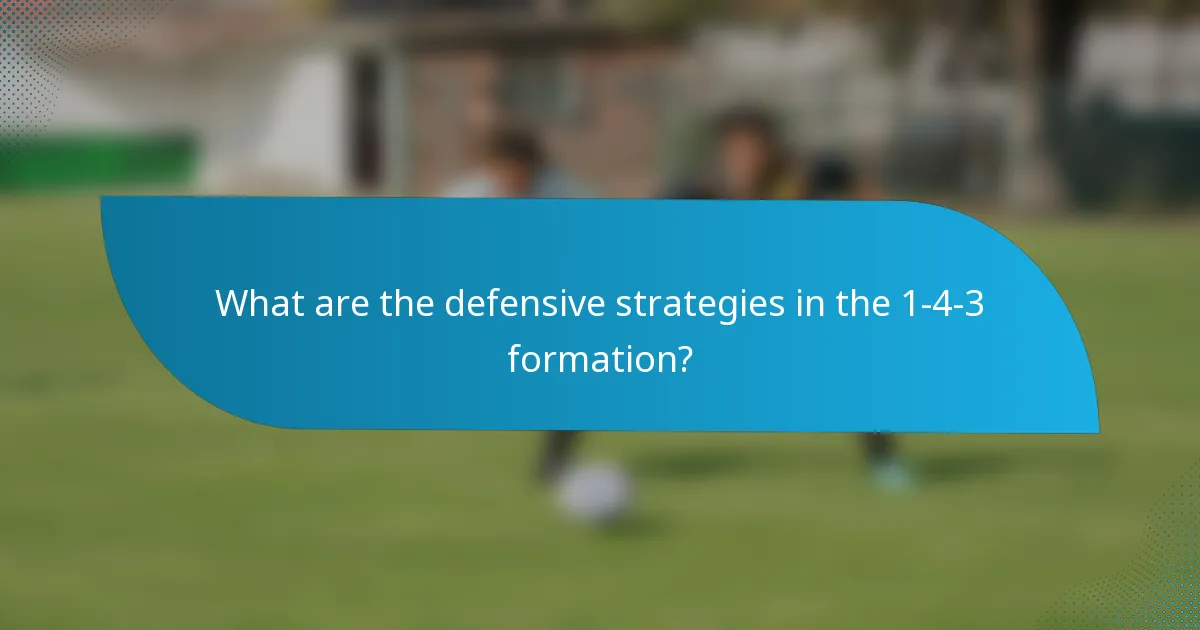 What are the defensive strategies in the 1-4-3 formation?